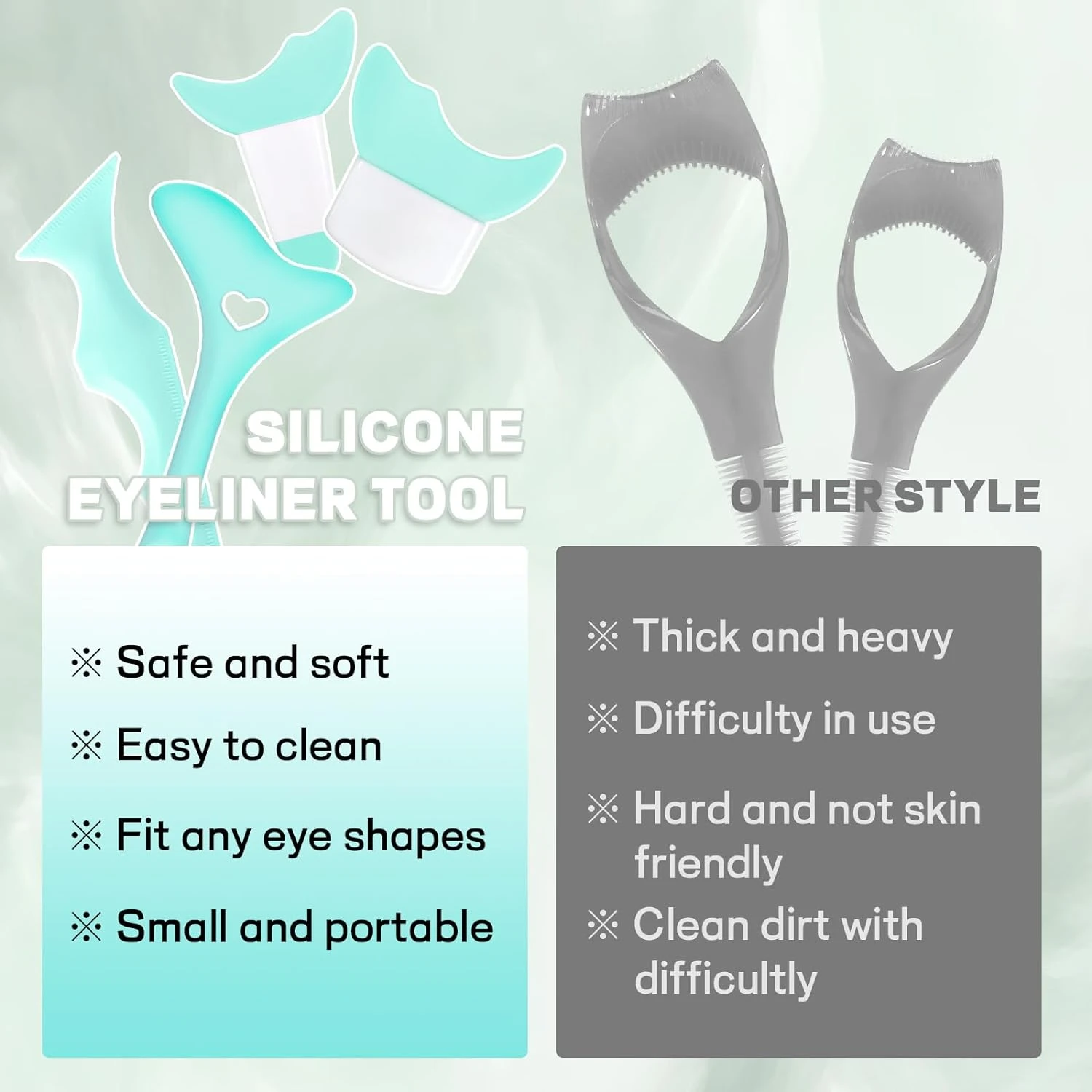 SILICONE EYELINER TOOL

※ Safe and soft

※ Easy to clean

※ Fit any eye shapes

※ Small and portable

OTHER STYLE

※ Thick and heavy

※ Difficulty in use

※ Hard and not skin friendly

※ Clean dirt with difficultly